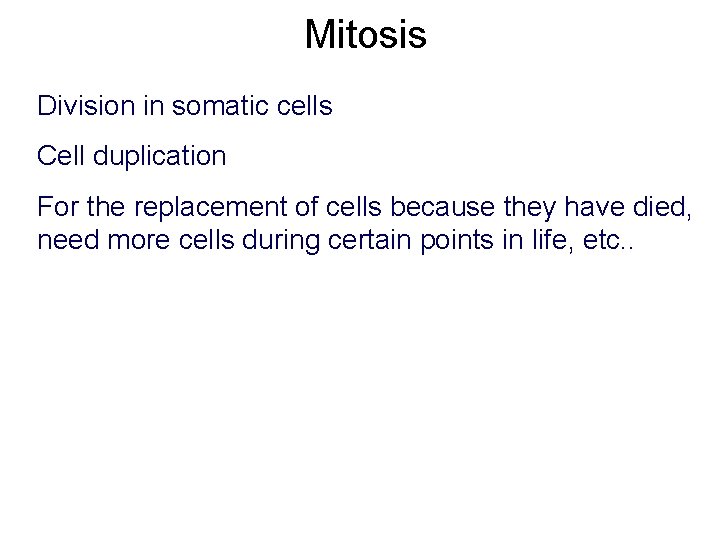 Mitosis

Division in somatic cells

Cell duplication

For the replacement of cells because they have died, need more cells during certain points in life, etc..